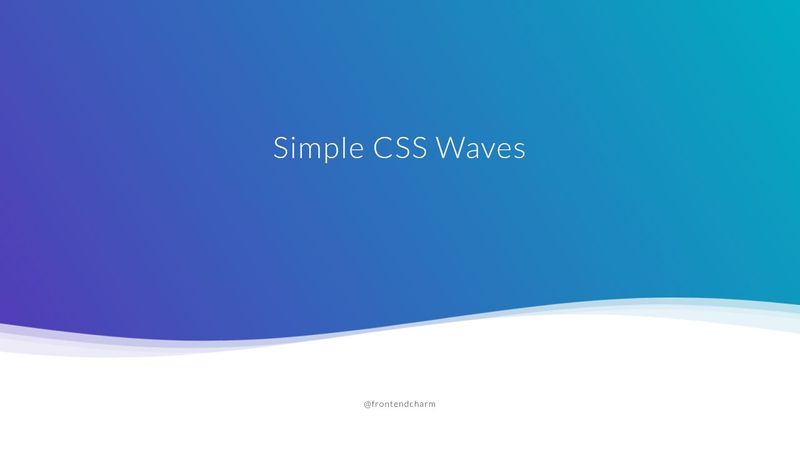 Simple CSS Waves

@frontendcharm